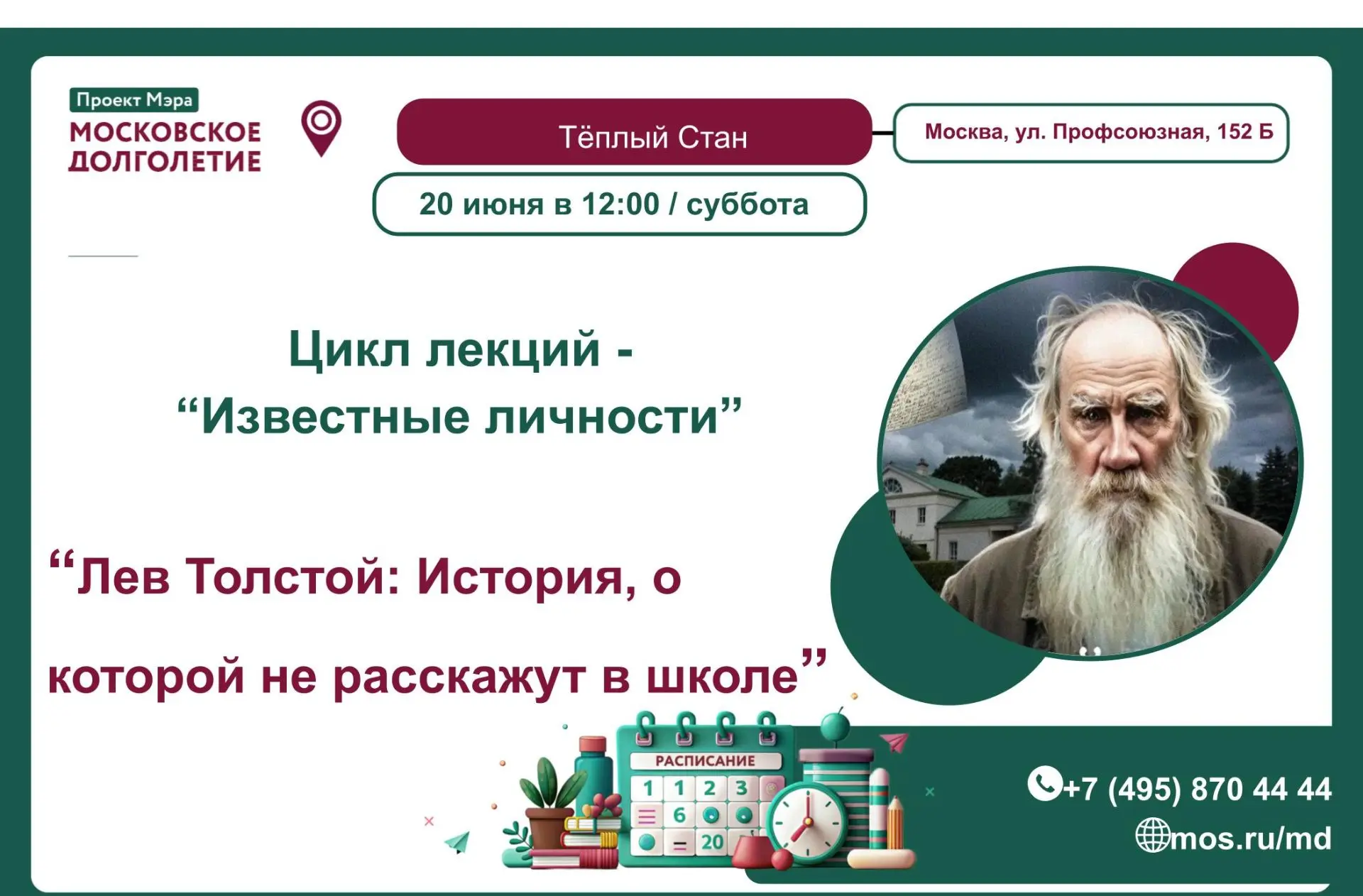 Проект Мэра
МОСКОВСКОЕ ДОЛГОЛЕТИЕ

Тёплый Стан

Москва, ул. Профсоюзная, 152 Б

20 июня в 12:00 / суббота

Цикл лекций - “Известные личности”

“Лев Толстой: История, о которой не расскажут в школе”

РАСПИСАНИЕ
1 1 2 3
6
20

+7 (495) 870 44 44
mos.ru/md